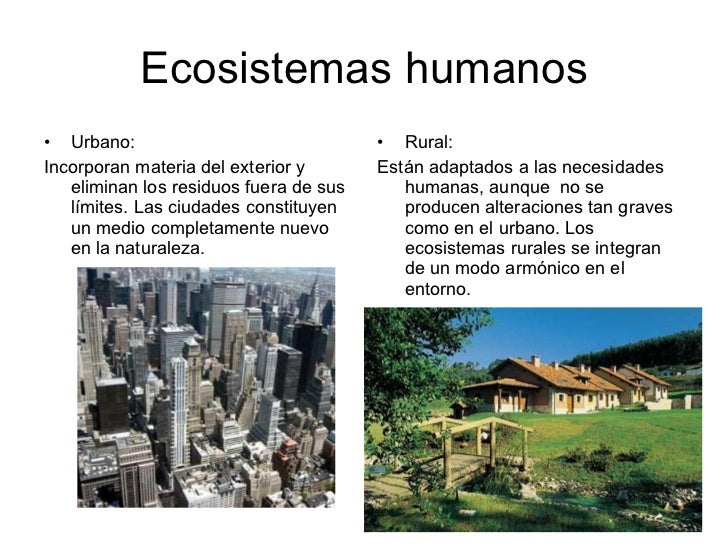 Ecosistemas humanos

• Urbano:

Incorporan materia del exterior y eliminan los residuos fuera de sus límites. Las ciudades constituyen un medio completamente nuevo en la naturaleza.

• Rural:

Están adaptados a las necesidades humanas, aunque no se producen alteraciones tan graves como en el urbano. Los ecosistemas rurales se integran de un modo armónico en el entorno.